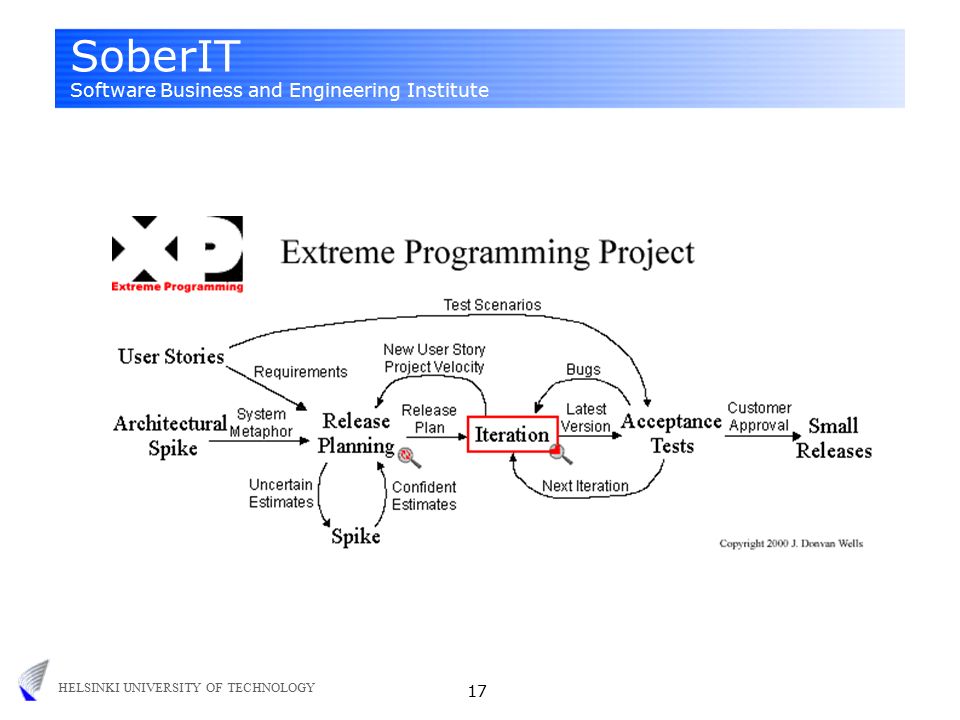 SoberIT
Software Business and Engineering Institute

XP
Extreme Programming

Extreme Programming Project

Test Scenarios

User Stories

Requirements

New User Story
Project Velocity

Bugs

Architectural Spike

System Metaphor

Release Planning

Release Plan

Iteration

Latest Version

Acceptance Tests

Customer Approval

Small Releases

Uncertain Estimates

Confident Estimates

Next Iteration

Spike

Copyright 2000 J. Donvan Wells

HELSINKI UNIVERSITY OF TECHNOLOGY

17